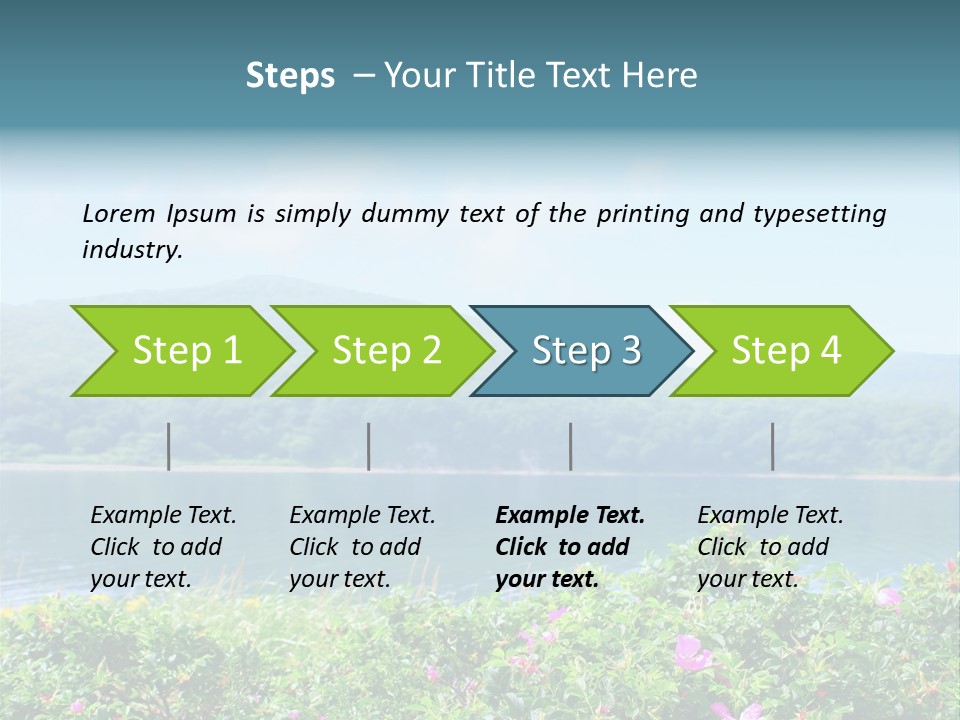 Steps – Your Title Text Here

Lorem Ipsum is simply dummy text of the printing and typesetting industry.

Step 1

Step 2

Step 3

Step 4

Example Text. Click to add your text.

Example Text. Click to add your text.

Example Text. Click to add your text.

Example Text. Click to add your text.